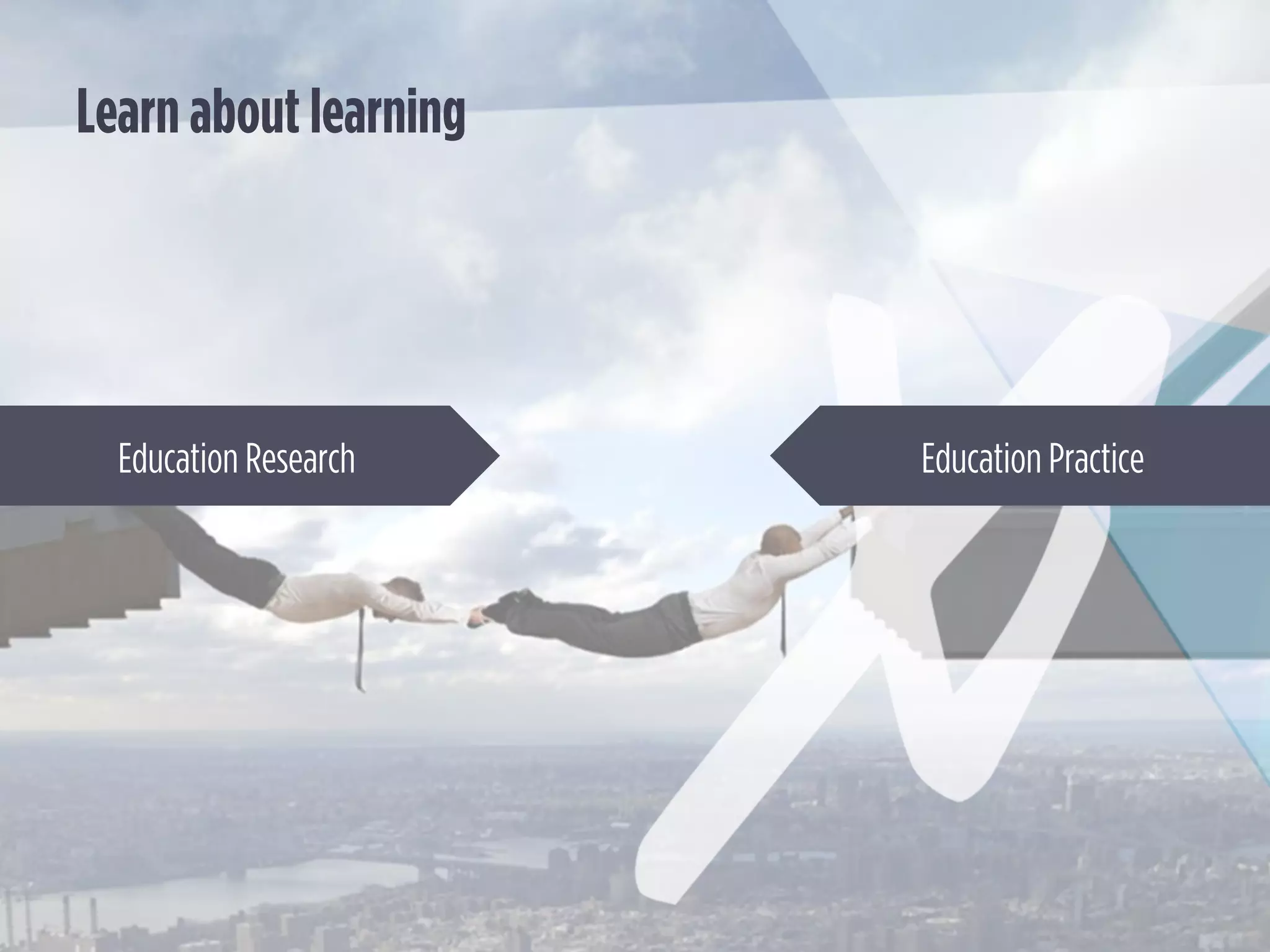 Learn about learning

Education Research

Education Practice